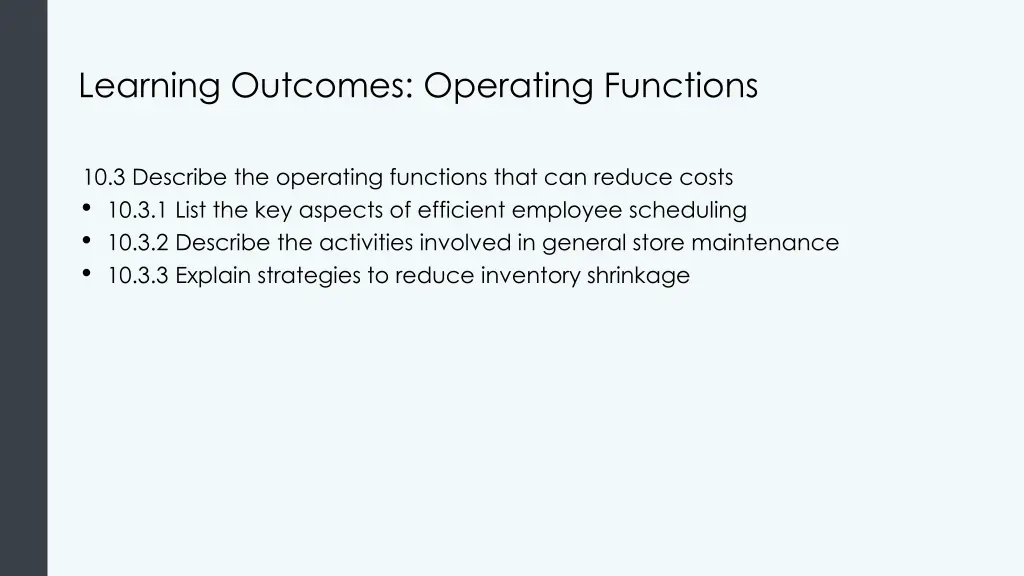 Learning Outcomes: Operating Functions

10.3 Describe the operating functions that can reduce costs
• 10.3.1 List the key aspects of efficient employee scheduling
• 10.3.2 Describe the activities involved in general store maintenance
• 10.3.3 Explain strategies to reduce inventory shrinkage